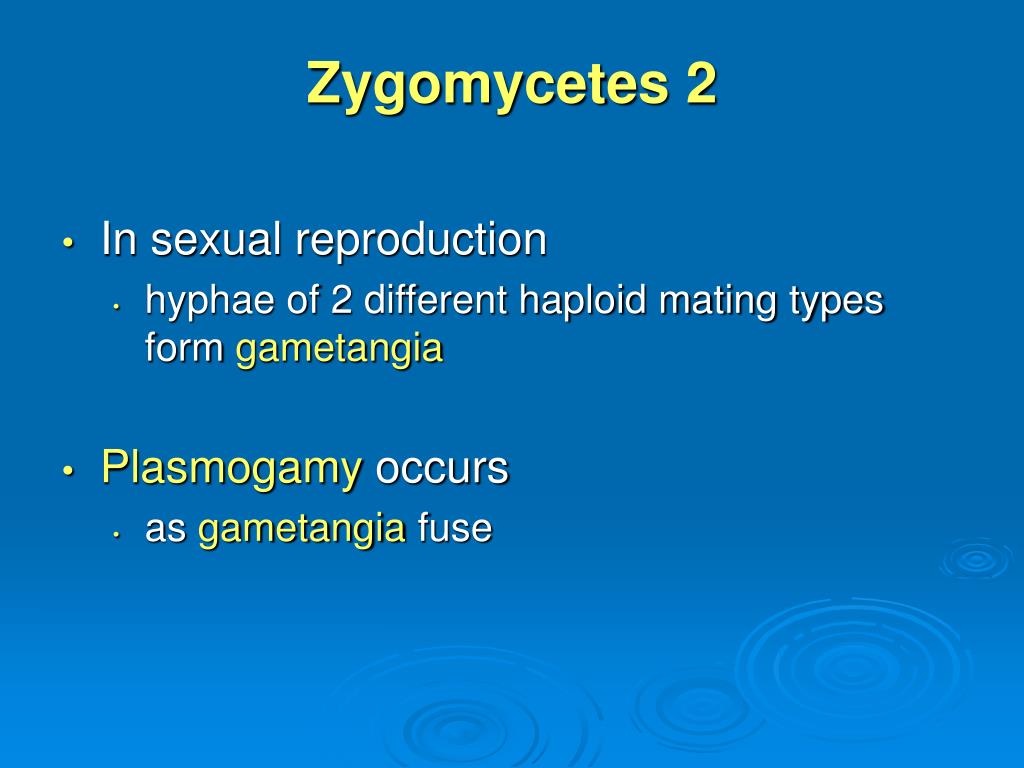 Zygomycetes 2

• In sexual reproduction
  • hyphae of 2 different haploid mating types form gametangia

• Plasmogamy occurs
  • as gametangia fuse